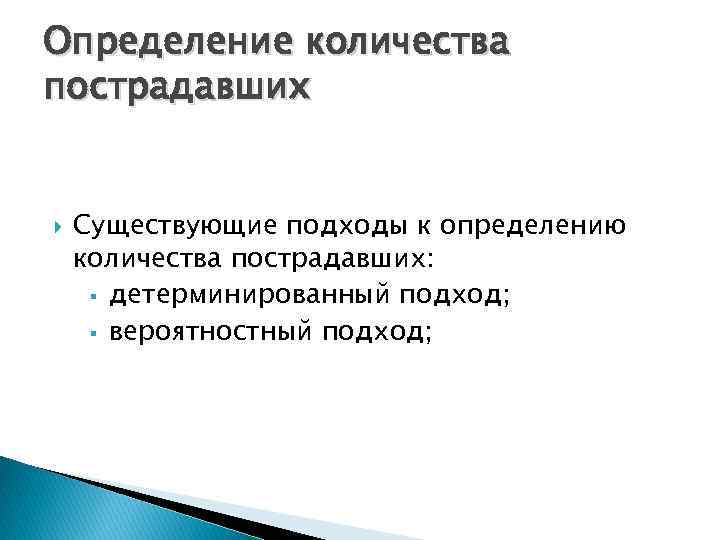 Определение количества пострадавших

Существующие подходы к определению количества пострадавших:
- детерминированный подход;
- вероятностный подход;